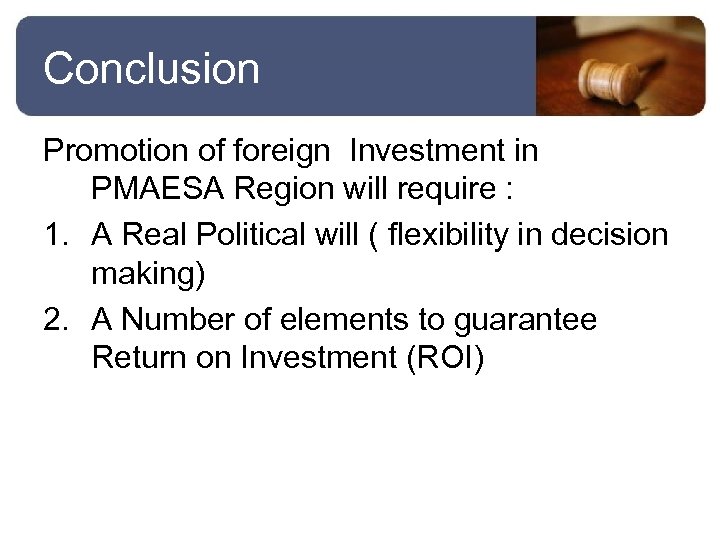 Conclusion

Promotion of foreign Investment in PMAESA Region will require :

1. A Real Political will ( flexibility in decision making)
2. A Number of elements to guarantee Return on Investment (ROI)